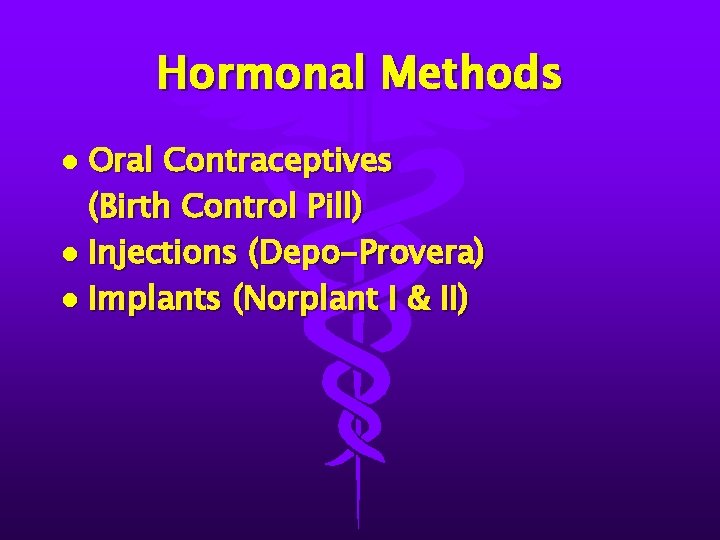 Hormonal Methods

• Oral Contraceptives (Birth Control Pill)
• Injections (Depo-Provera)
• Implants (Norplant I & II)